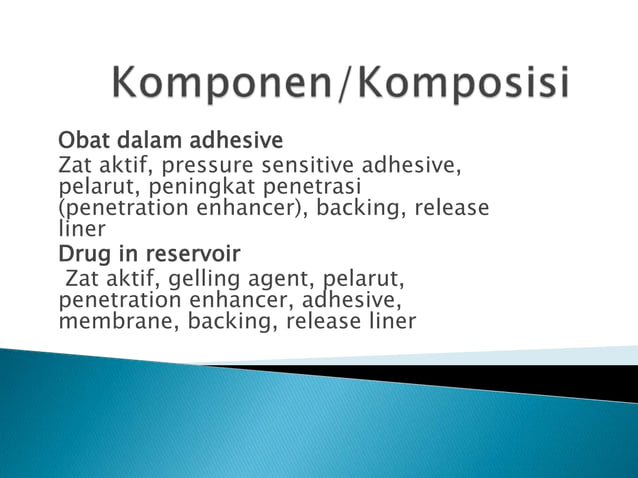 Komponen/Komposisi

Obat dalam adhesive

Zat aktif, pressure sensitive adhesive, pelarut, peningkat penetrasi (penetration enhancer), backing, release liner

Drug in reservoir

Zat aktif, gelling agent, pelarut, penetration enhancer, adhesive, membrane, backing, release liner